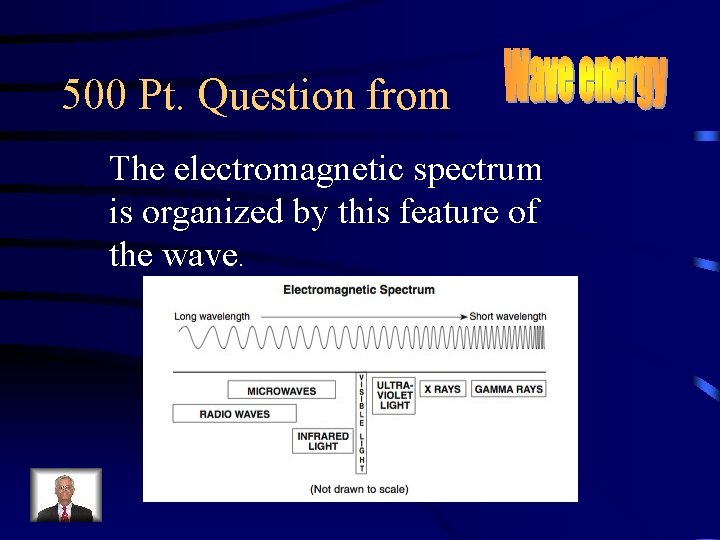 500 Pt. Question from

Wave energy

The electromagnetic spectrum is organized by this feature of the wave.

Electromagnetic Spectrum

Long wavelength

Short wavelength

MICROWAVES

RADIO WAVES

INFRARED LIGHT

VISIBLE LIGHT

ULTRA-VIOLET LIGHT

X RAYS

GAMMA RAYS

(Not drawn to scale)